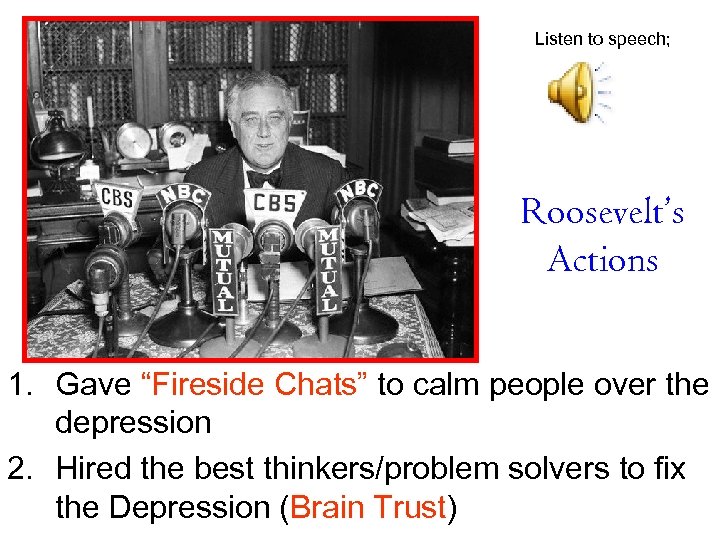 CBS NBC CBS NBC MUTUAL MUTUAL

Listen to speech;

Roosevelt's Actions

1. Gave "Fireside Chats" to calm people over the depression

2. Hired the best thinkers/problem solvers to fix the Depression (Brain Trust)